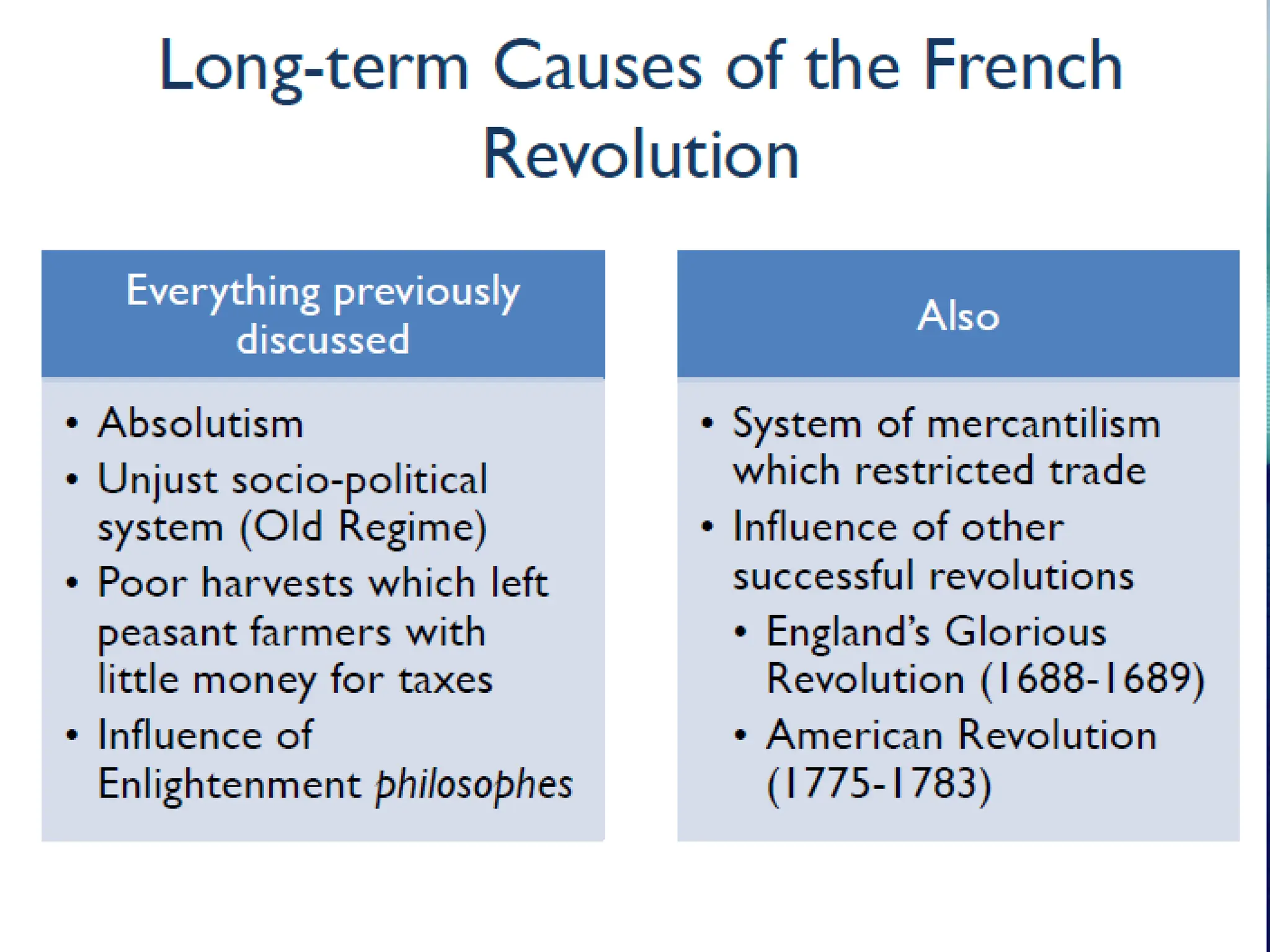 Long-term Causes of the French Revolution

Everything previously discussed

• Absolutism
• Unjust socio-political system (Old Regime)
• Poor harvests which left peasant farmers with little money for taxes
• Influence of Enlightenment philosophes

Also

• System of mercantilism which restricted trade
• Influence of other successful revolutions
  • England's Glorious Revolution (1688-1689)
  • American Revolution (1775-1783)